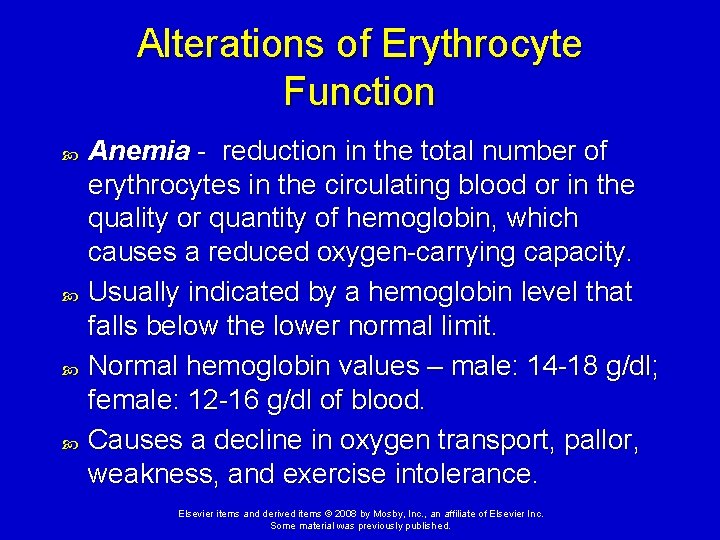 Alterations of Erythrocyte Function

Anemia - reduction in the total number of erythrocytes in the circulating blood or in the quality or quantity of hemoglobin, which causes a reduced oxygen-carrying capacity.

Usually indicated by a hemoglobin level that falls below the lower normal limit.

Normal hemoglobin values – male: 14-18 g/dl; female: 12-16 g/dl of blood.

Causes a decline in oxygen transport, pallor, weakness, and exercise intolerance.

Elsevier items and derived items © 2008 by Mosby, Inc., an affiliate of Elsevier Inc. Some material was previously published.